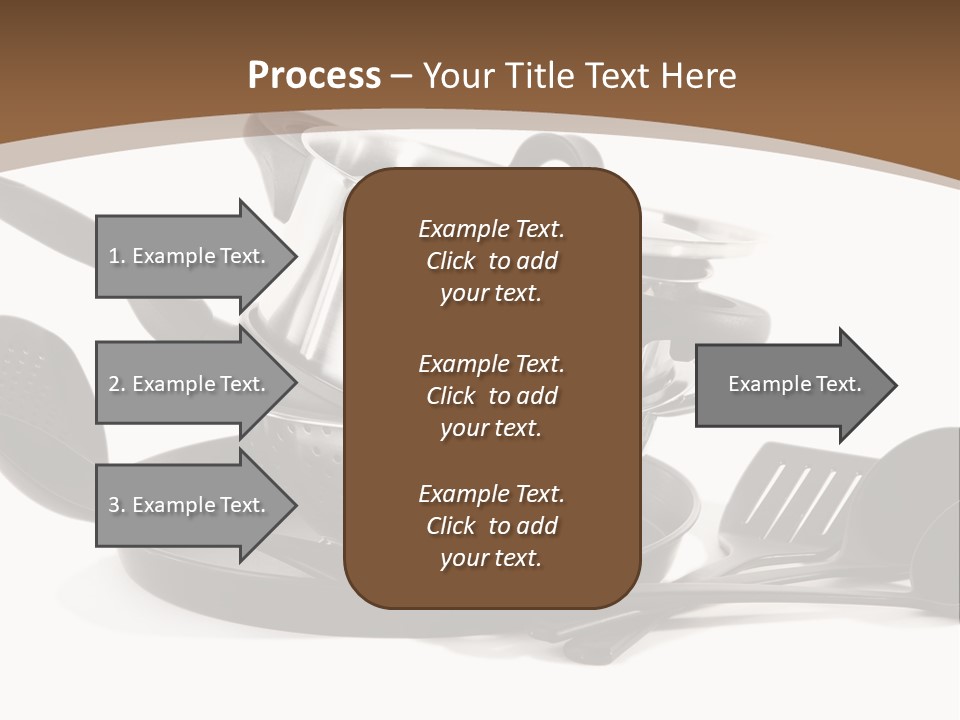 Process – Your Title Text Here

1. Example Text.

2. Example Text.

3. Example Text.

Example Text. Click to add your text.

Example Text. Click to add your text.

Example Text. Click to add your text.

Example Text.